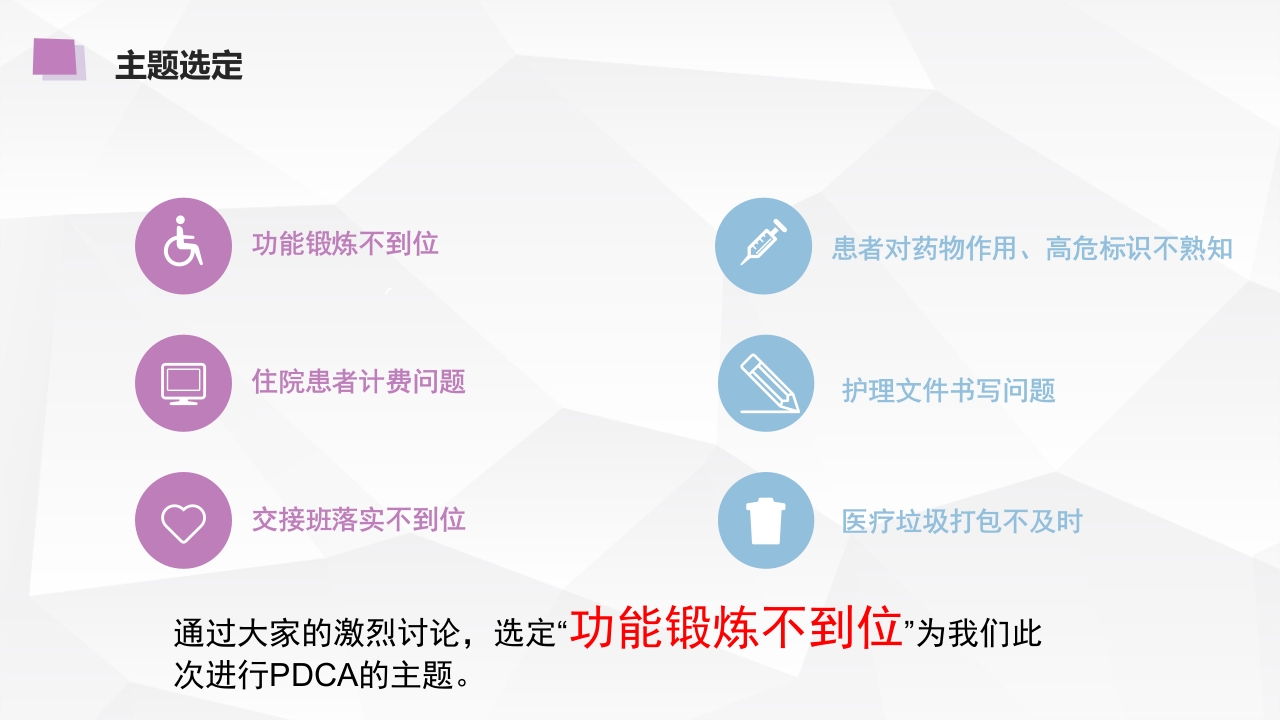 主题选定

功能锻炼不到位

住院患者计费问题

交接班落实不到位

患者对药物作用、高危标识不熟知

护理文件书写问题

医疗垃圾打包不及时

通过大家的激烈讨论，选定“功能锻炼不到位”为我们此次进行PDCA的主题。